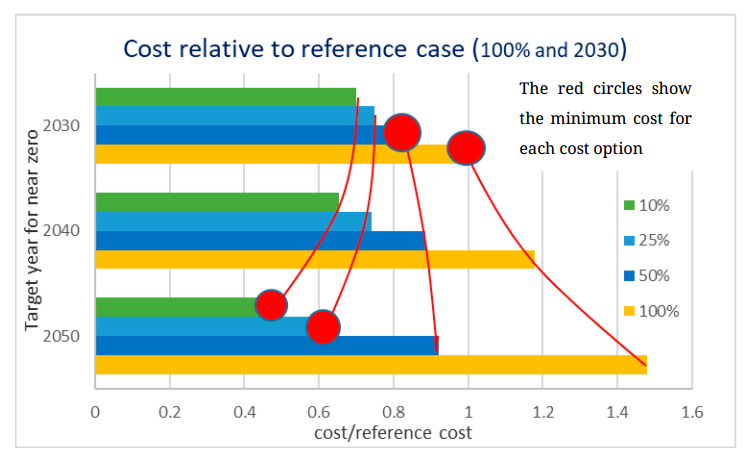 Cost relative to reference case (100% and 2030)

The red circles show the minimum cost for each cost option

Target year for near zero

2030

2040

2050

10%

25%

50%

100%

0 0.2 0.4 0.6 0.8 1 1.2 1.4 1.6

cost/reference cost